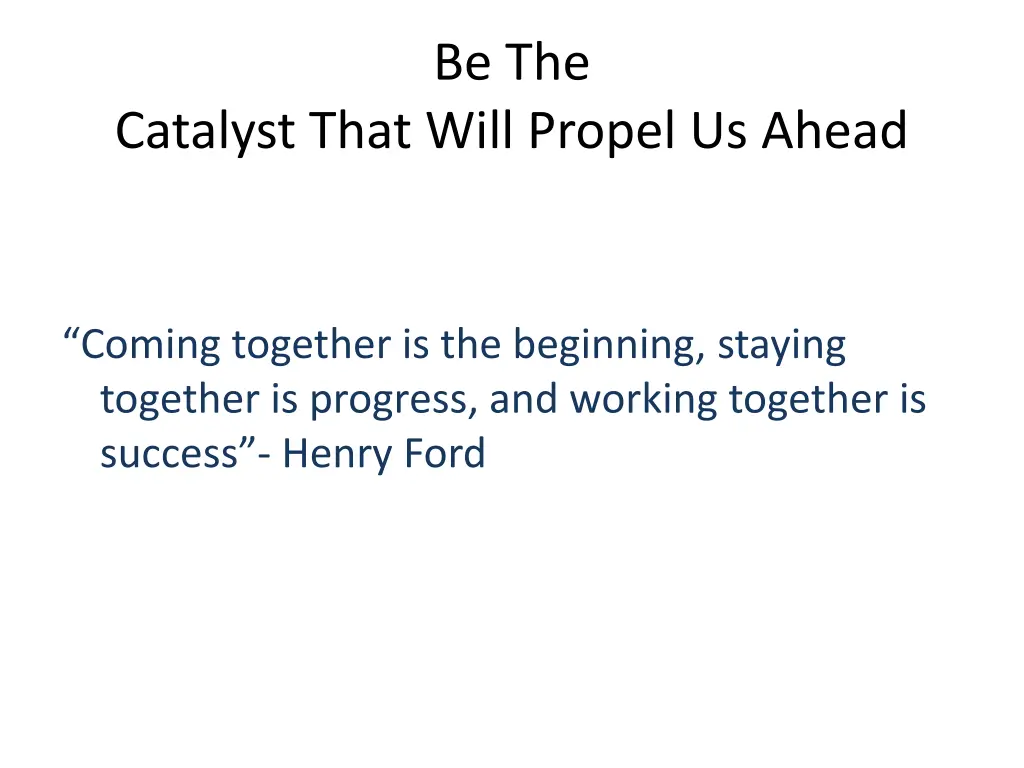 Be The
Catalyst That Will Propel Us Ahead

“Coming together is the beginning, staying together is progress, and working together is success”- Henry Ford